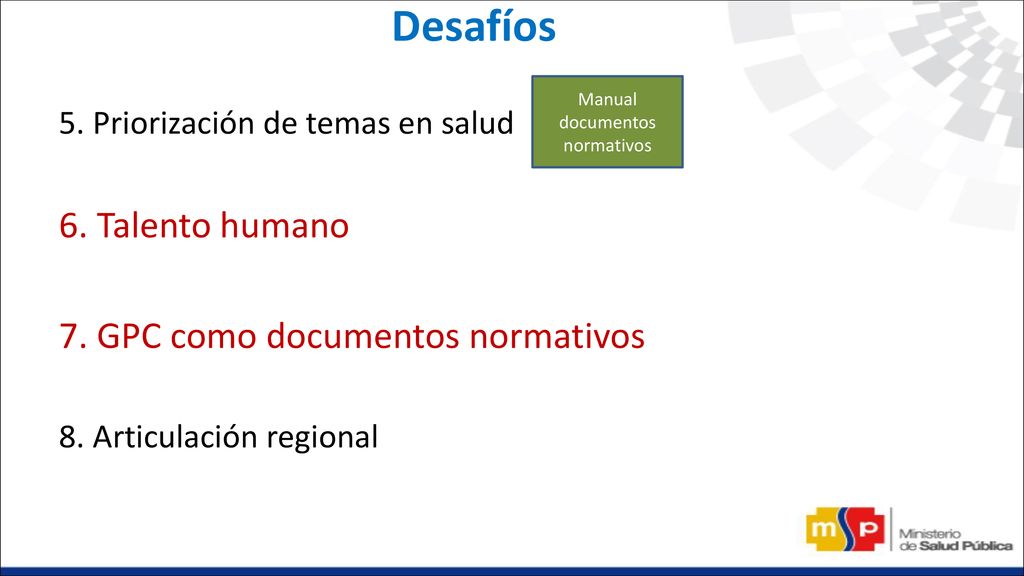 Desafíos

5. Priorización de temas en salud

Manual documentos normativos

6. Talento humano

7. GPC como documentos normativos

8. Articulación regional

msp Ministerio de Salud Pública